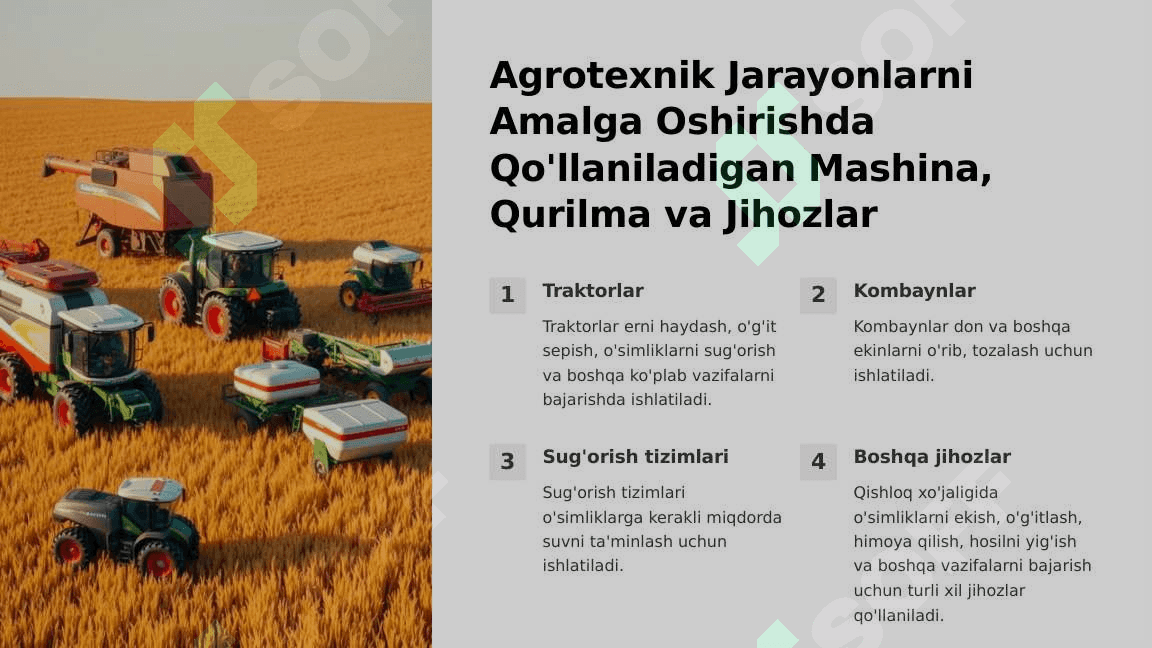 Agrotexnik Jarayonlarni Amalga Oshirishda Qo'llaniladigan Mashina, Qurilma va Jihozlar

1 Traktorlar

Traktorlar erni haydash, o'g'it sepish, o'simliklarni sug'orish va boshqa ko'plab vazifalarni bajarishda ishlatiladi.

2 Kombaynlar

Kombaynlar don va boshqa ekinlarni o'rib, tozalash uchun ishlatiladi.

3 Sug'orish tizimlari

Sug'orish tizimlari o'simliklarga kerakli miqdorda suvni ta'minlash uchun ishlatiladi.

4 Boshqa jihozlar

Qishloq xo'jaligida o'simliklarni ekish, o'g'itlash, himoya qilish, hosilni yig'ish va boshqa vazifalarni bajarish uchun turli xil jihozlar qo'llaniladi.